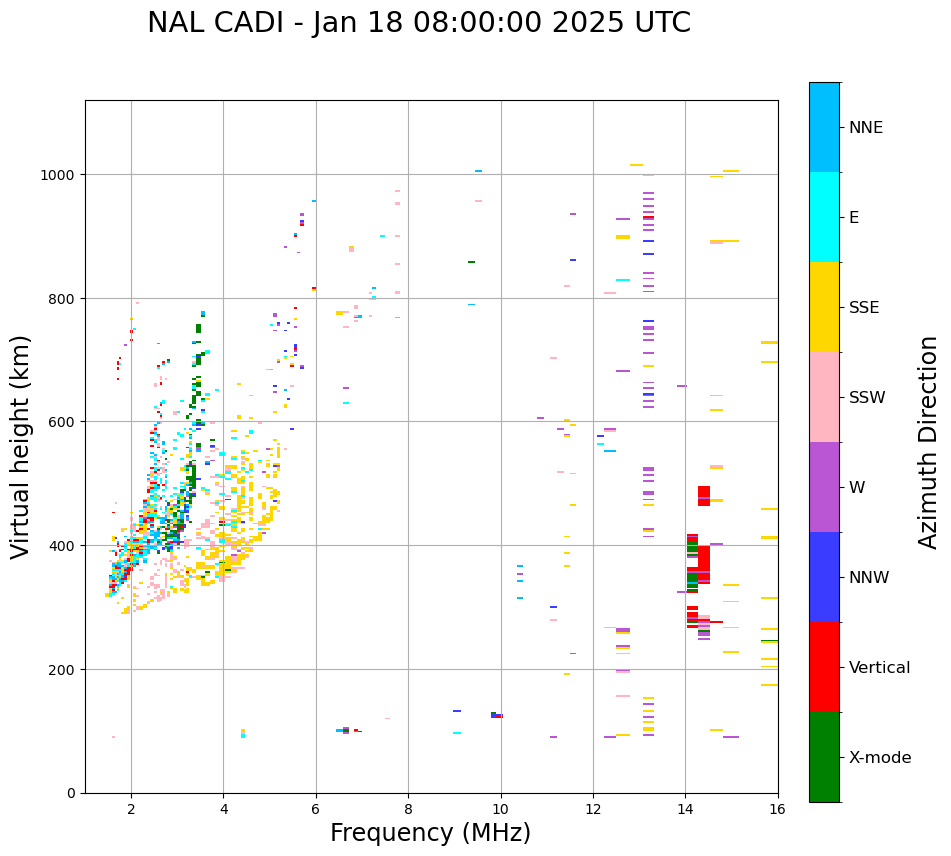 NAL CADI - Jan 18 08:00:00 2025 UTC

Virtual height (km)

1000
800
600
400
200
0

2
4
6
8
10
12
14
16

Frequency (MHz)

NNE
E
SSE
SSW
W
NNW
Vertical
X-mode

Azimuth Direction